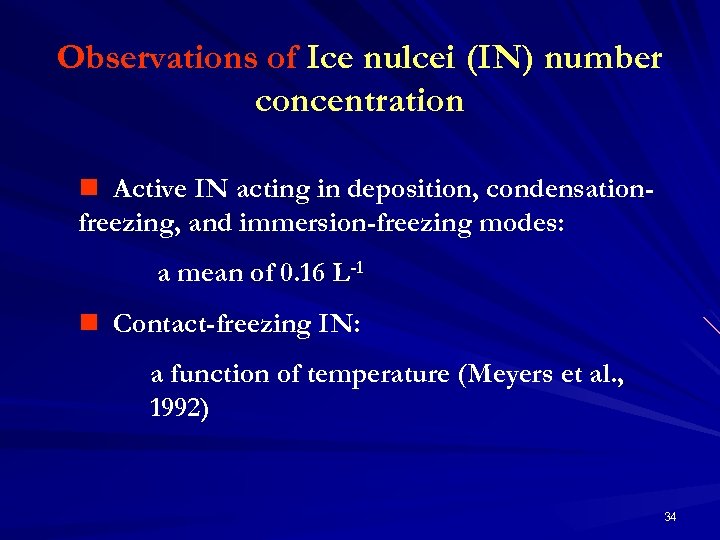 Observations of Ice nulcei (IN) number concentration

Active IN acting in deposition, condensation-freezing, and immersion-freezing modes:

a mean of 0.16 $L^{-1}$

Contact-freezing IN:

a function of temperature (Meyers et al., 1992)

34